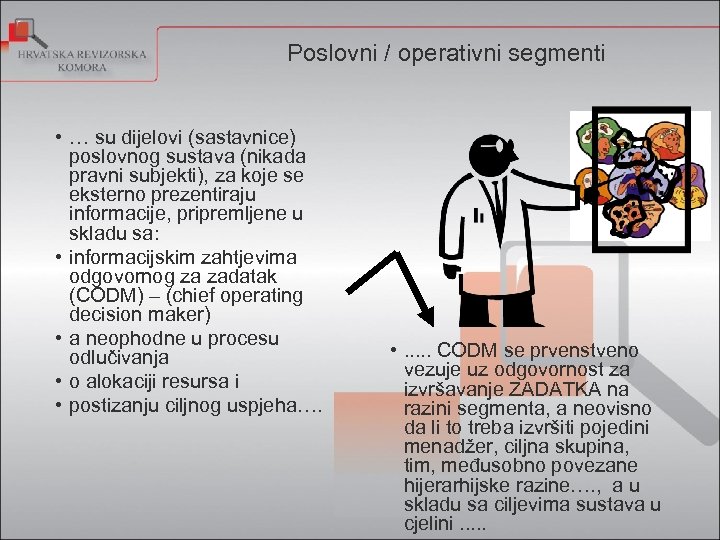 HRVATSKA REVIZORSKA KOMORA

Poslovni / operativni segmenti

• … su dijelovi (sastavnice) poslovnog sustava (nikada pravni subjekti), za koje se eksterno prezentiraju informacije, pripremljene u skladu sa:
• informacijskim zahtjevima odgovornog za zadatak (CODM) – (chief operating decision maker)
• a neophodne u procesu odlučivanja
• o alokaciji resursa i
• postizanju ciljnog uspjeha….

• ….. CODM se prvenstveno vezuje uz odgovornost za izvršavanje ZADATKA na razini segmenta, a neovisno da li to treba izvršiti pojedini menadžer, ciljna skupina, tim, međusobno povezane hijerarhijske razine…., a u skladu sa ciljevima sustava u cjelini …..